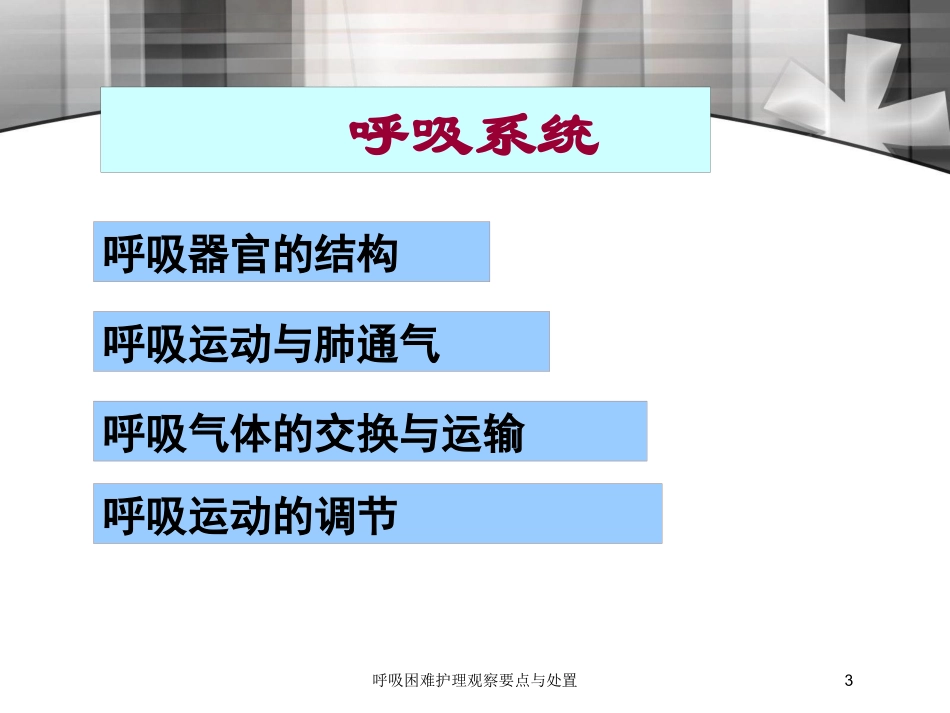 呼吸系统

呼吸器官的结构

呼吸运动与肺通气

呼吸气体的交换与运输

呼吸运动的调节

呼吸困难护理观察要点与处置

3